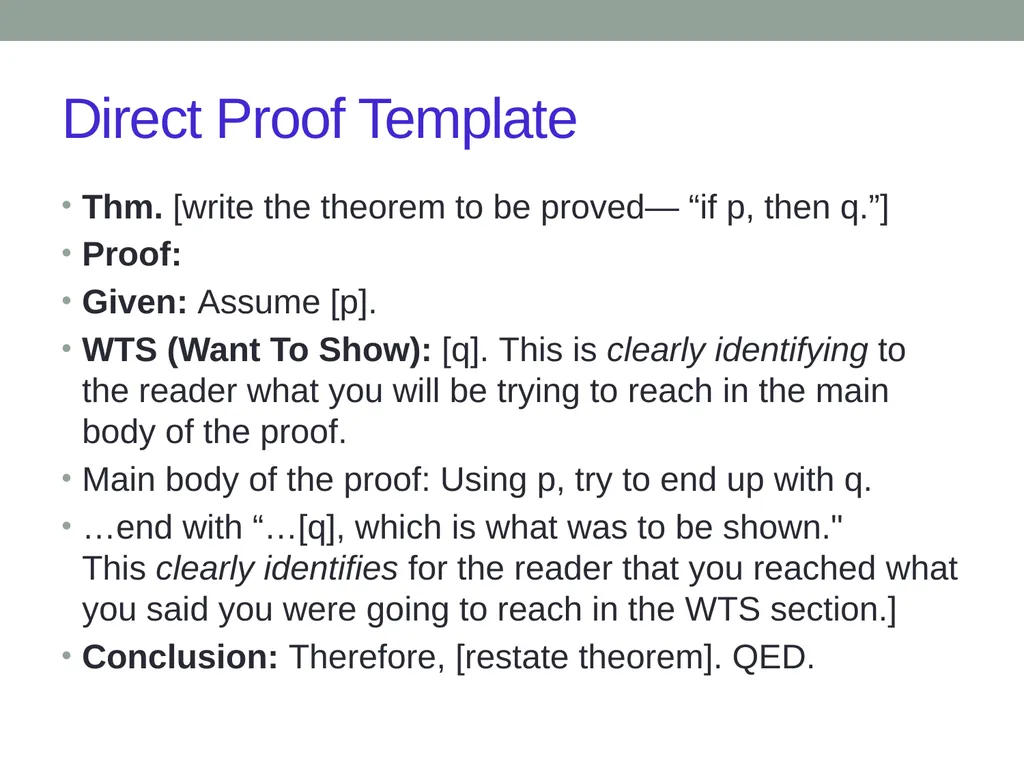 Direct Proof Template

• Thm. [write the theorem to be proved— “if p, then q.”]
• Proof:
• Given: Assume [p].
• WTS (Want To Show): [q]. This is clearly identifying to the reader what you will be trying to reach in the main body of the proof.
• Main body of the proof: Using p, try to end up with q.
• …end with “…[q], which is what was to be shown." This clearly identifies for the reader that you reached what you said you were going to reach in the WTS section.]
• Conclusion: Therefore, [restate theorem]. QED.